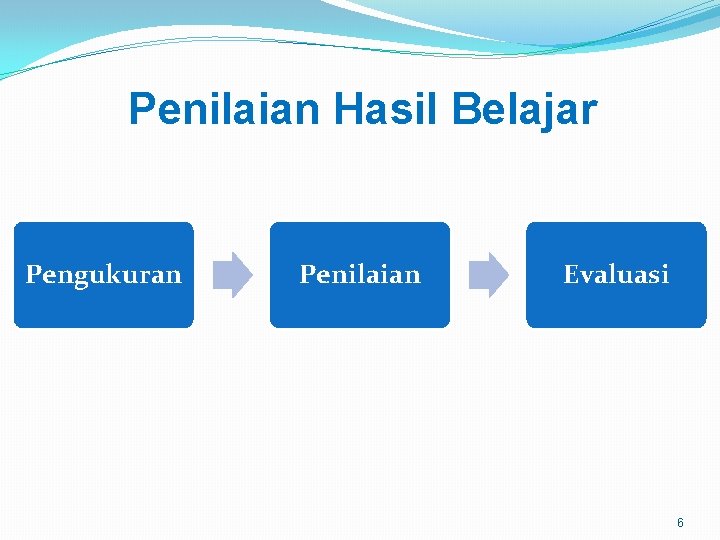 Penilaian Hasil Belajar

Pengukuran

Penilaian

Evaluasi

6